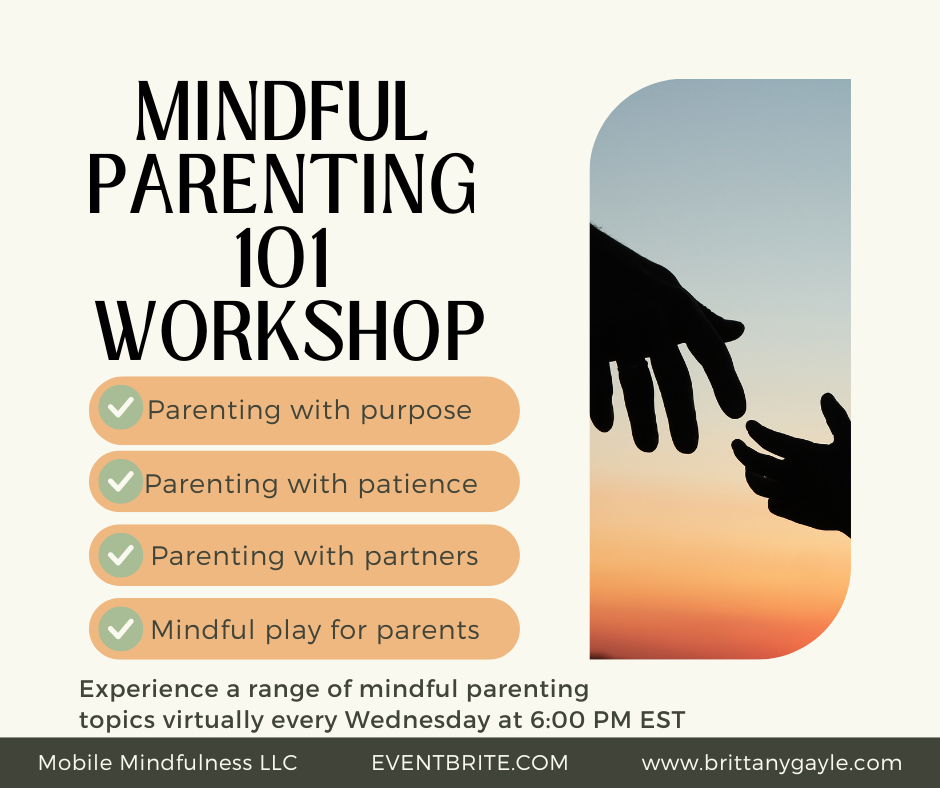 MINDFUL PARENTING 101 WORKSHOP

Parenting with purpose

Parenting with patience

Parenting with partners

Mindful play for parents

Experience a range of mindful parenting topics virtually every Wednesday at 6:00 PM EST

Mobile Mindfulness LLC EVENTBRITE.COM www.brittanygayle.com